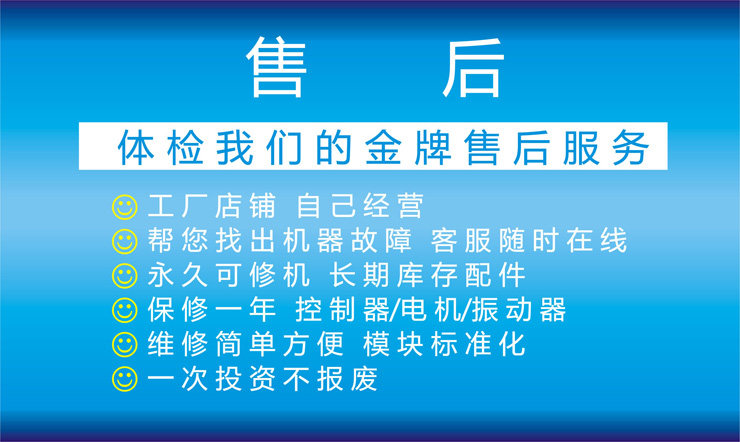 售 后

体检我们的金牌售后服务

工厂店铺 自己经营
帮您找出机器故障 客服随时在线
永久可修机 长期库存配件
保修一年 控制器/电机/振动器
维修简单方便 模块标准化
一次投资不报废